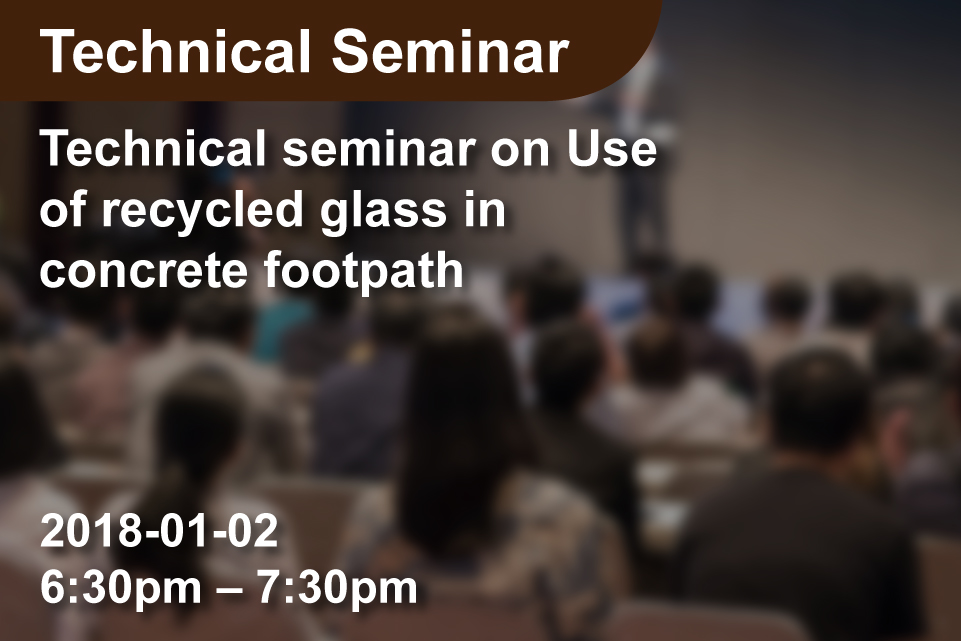 Technical Seminar

Technical seminar on Use of recycled glass in concrete footpath

2018-01-02
6:30pm – 7:30pm